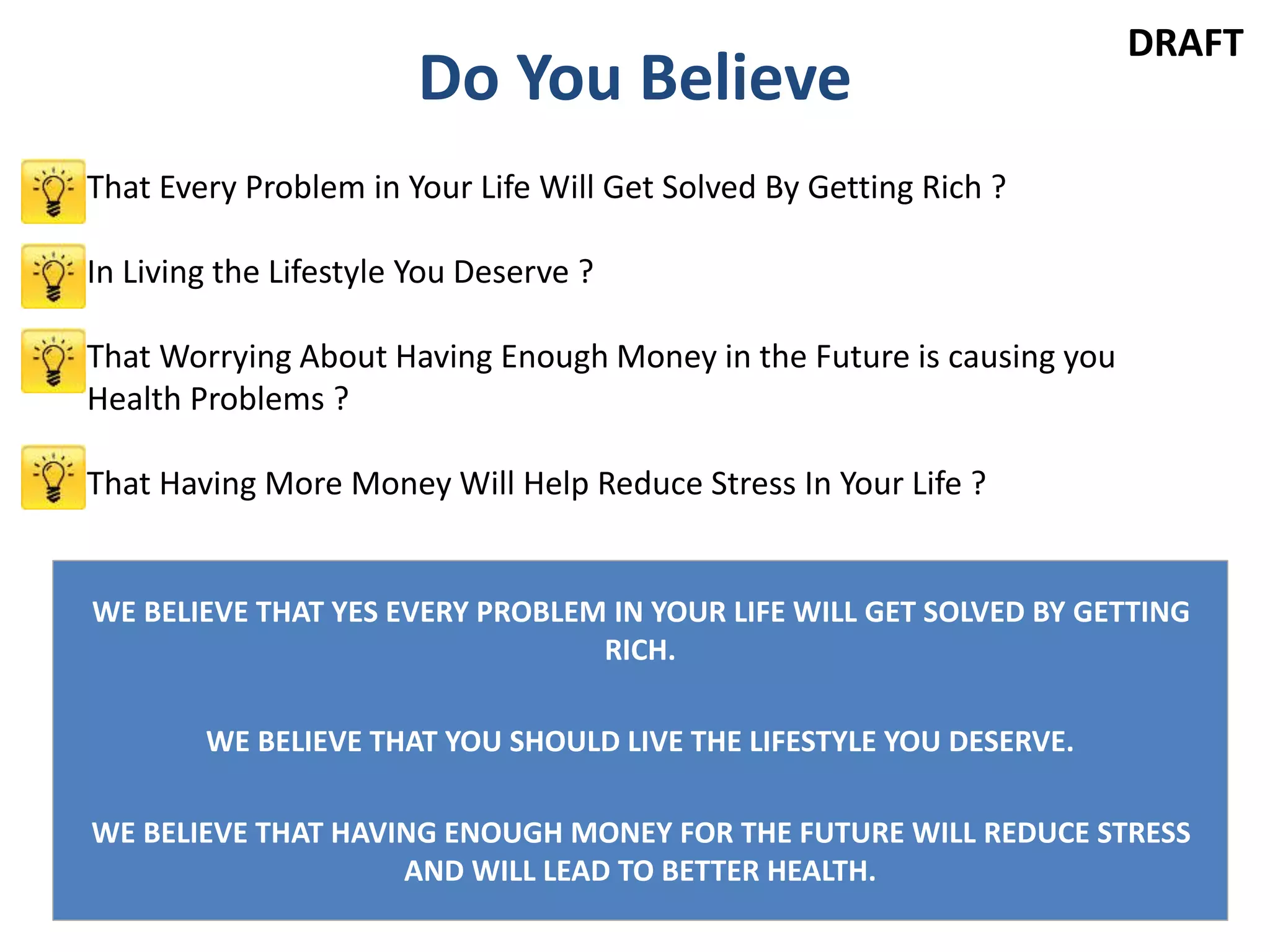 DRAFT

Do You Believe

That Every Problem in Your Life Will Get Solved By Getting Rich ?

In Living the Lifestyle You Deserve ?

That Worrying About Having Enough Money in the Future is causing you Health Problems ?

That Having More Money Will Help Reduce Stress In Your Life ?

WE BELIEVE THAT YES EVERY PROBLEM IN YOUR LIFE WILL GET SOLVED BY GETTING RICH.

WE BELIEVE THAT YOU SHOULD LIVE THE LIFESTYLE YOU DESERVE.

WE BELIEVE THAT HAVING ENOUGH MONEY FOR THE FUTURE WILL REDUCE STRESS AND WILL LEAD TO BETTER HEALTH.